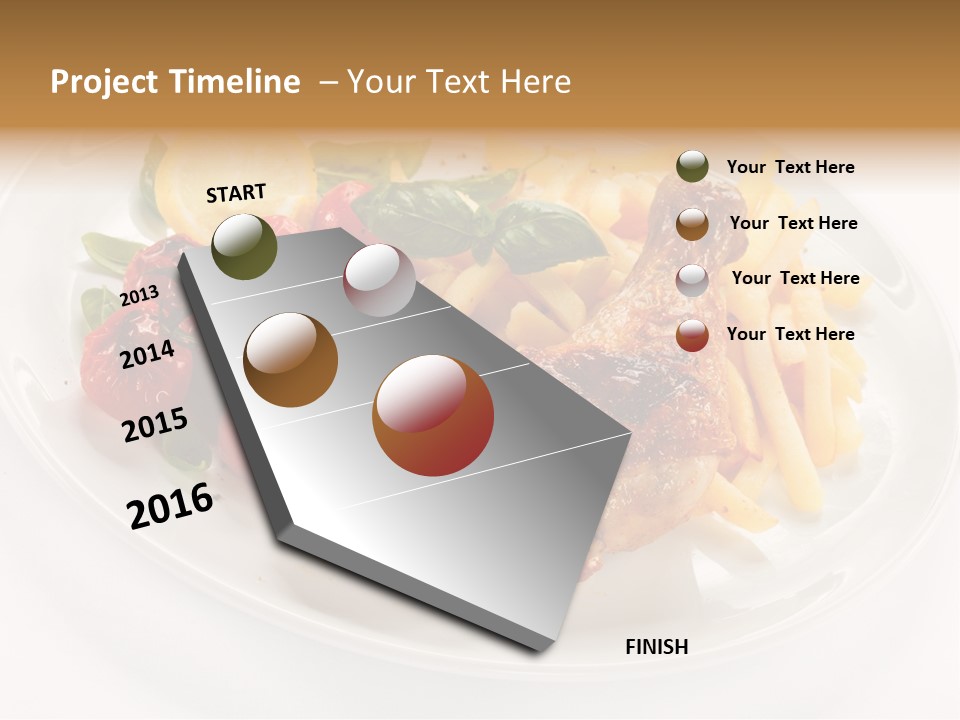 Project Timeline – Your Text Here

START

2013

2014

2015

2016

FINISH

Your Text Here

Your Text Here

Your Text Here

Your Text Here